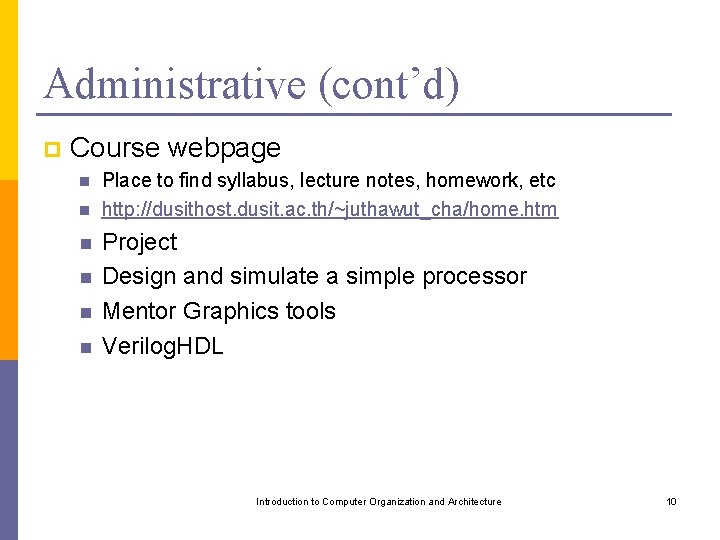 Administrative (cont’d)

Course webpage

Place to find syllabus, lecture notes, homework, etc

http://dusithost.dusit.ac.th/~juthawut_cha/home.htm

Project

Design and simulate a simple processor

Mentor Graphics tools

VerilogHDL

Introduction to Computer Organization and Architecture

10